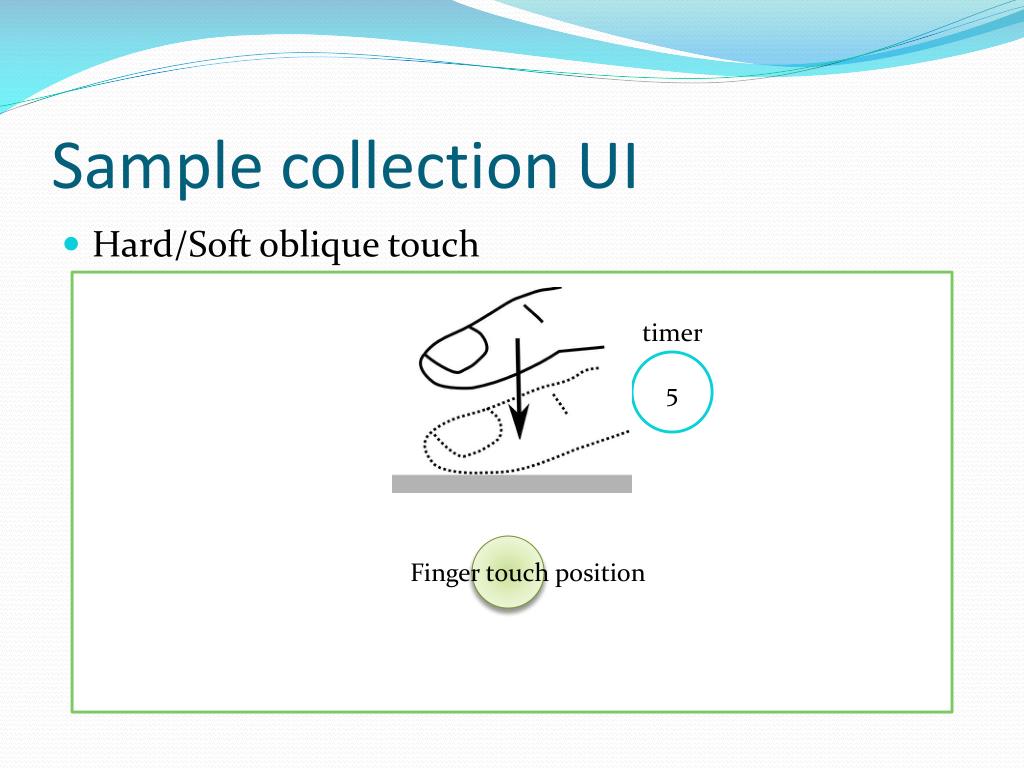 Sample collection UI

Hard/Soft oblique touch

timer

5

Finger touch position